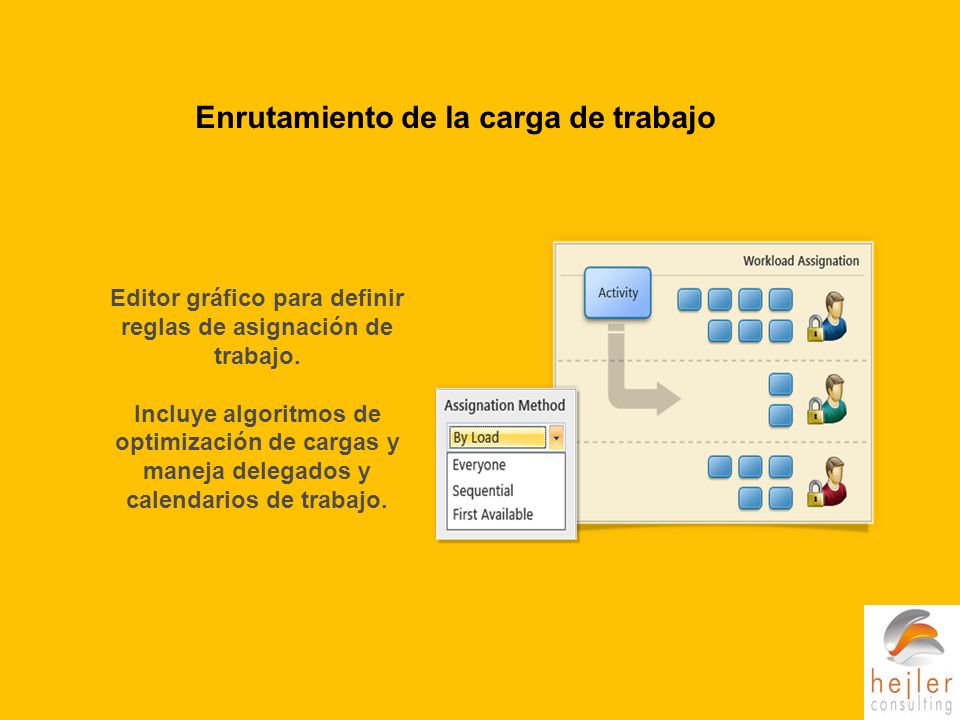 Enrutamiento de la carga de trabajo

Editor gráfico para definir reglas de asignación de trabajo.

Incluye algoritmos de optimización de cargas y maneja delegados y calendarios de trabajo.

Workload Assignation

Activity

Assignation Method

By Load

Everyone

Sequential

First Available

hejler consulting